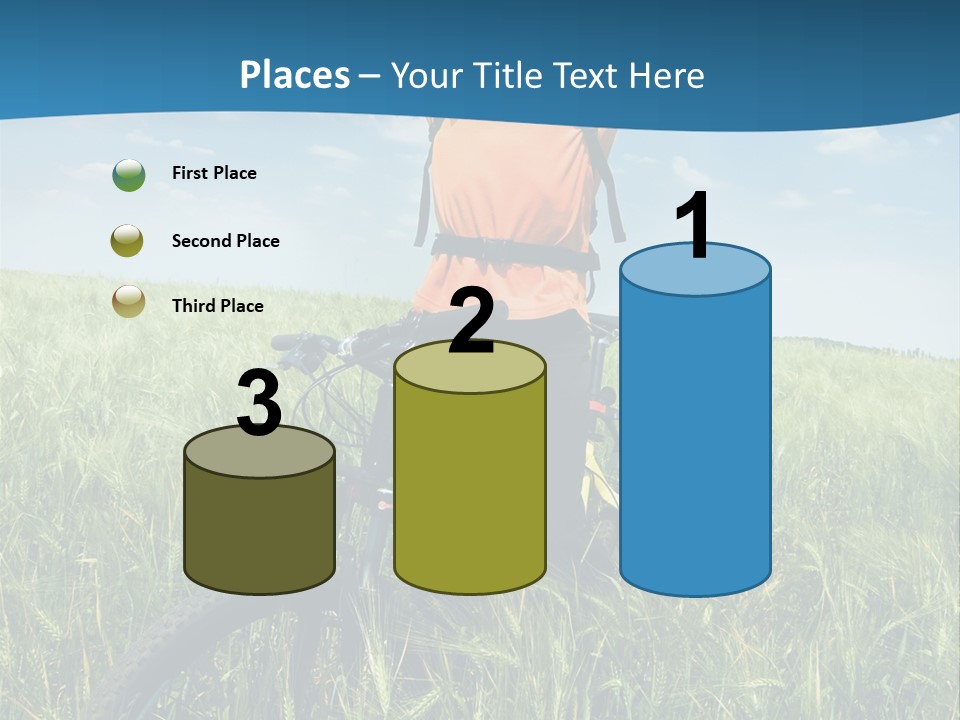 Places – Your Title Text Here

First Place

Second Place

Third Place

3

2

1